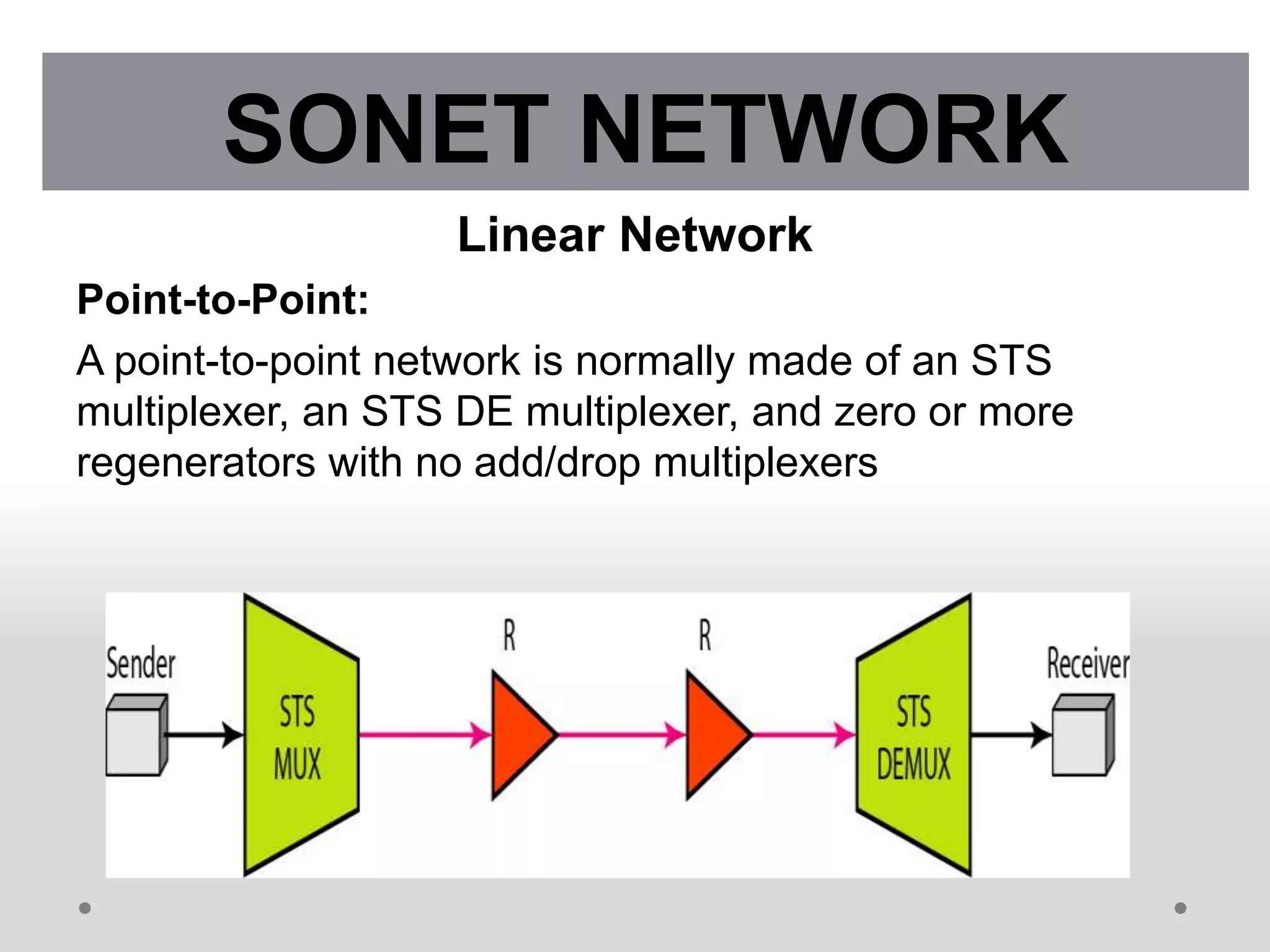 SONET NETWORK

Linear Network

Point-to-Point:

A point-to-point network is normally made of an STS multiplexer, an STS DE multiplexer, and zero or more regenerators with no add/drop multiplexers

Sender
STS MUX
R
R
STS DEMUX
Receiver